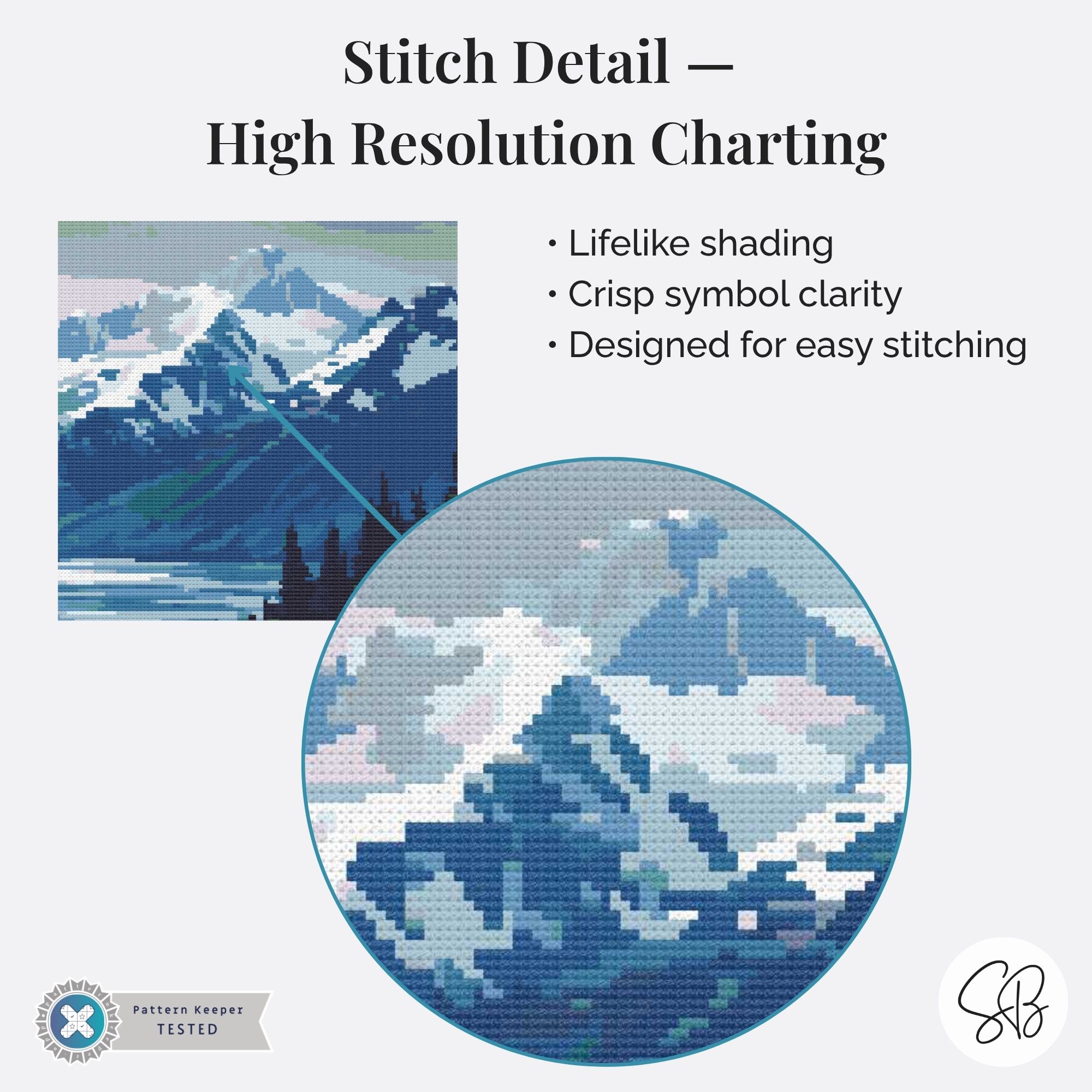 Stitch Detail —
High Resolution Charting

• Lifelike shading
• Crisp symbol clarity
• Designed for easy stitching

Pattern Keeper
TESTED

SB